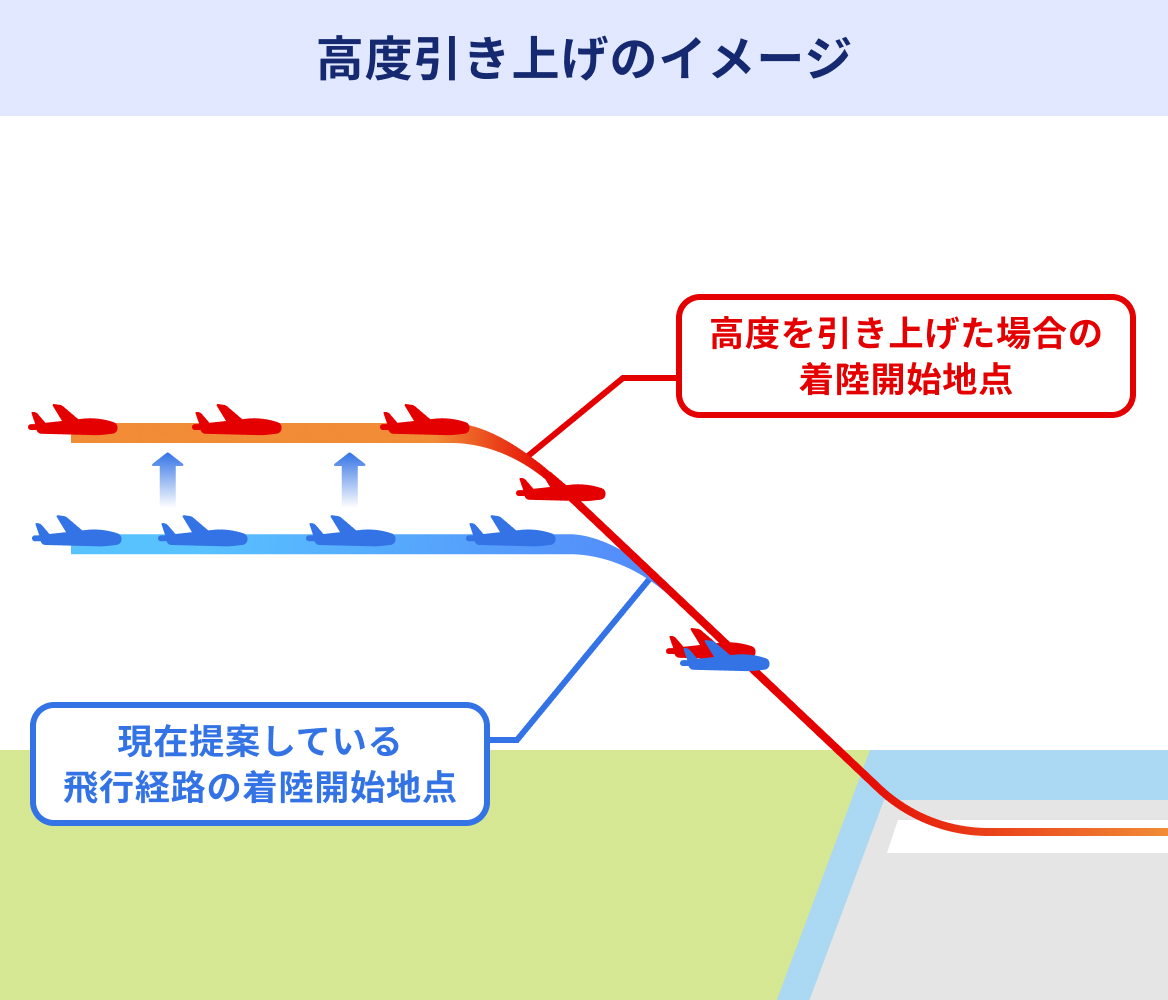 高度引き上げのイメージ

高度を引き上げた場合の着陸開始地点

現在提案している飛行経路の着陸開始地点